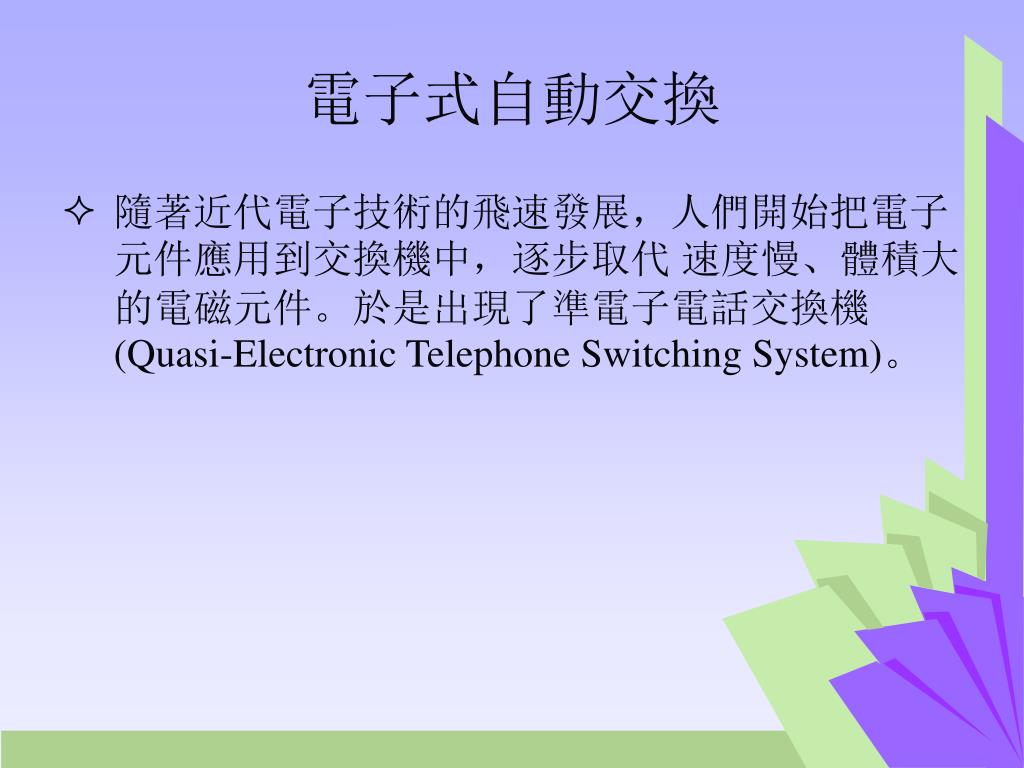 電子式自動交換

✧ 隨著近代電子技術的飛速發展，人們開始把電子元件應用到交換機中，逐步取代 速度慢、體積大的電磁元件。於是出現了準電子電話交換機 (Quasi-Electronic Telephone Switching System)。